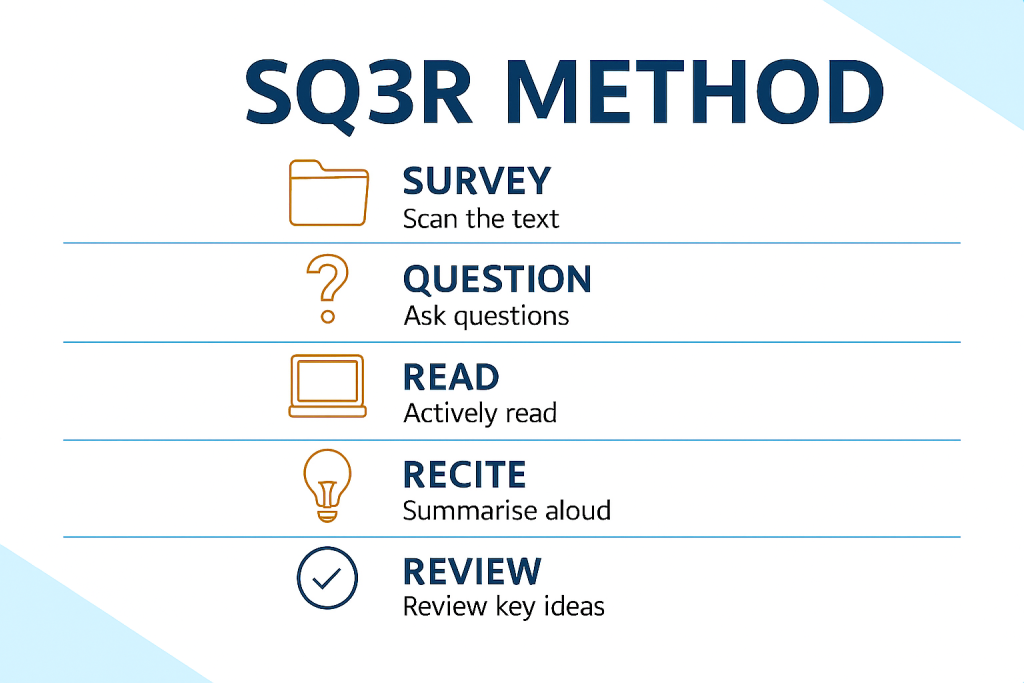 SQ3R METHOD

SURVEY
Scan the text

QUESTION
Ask questions

READ
Actively read

RECITE
Summarise aloud

REVIEW
Review key ideas